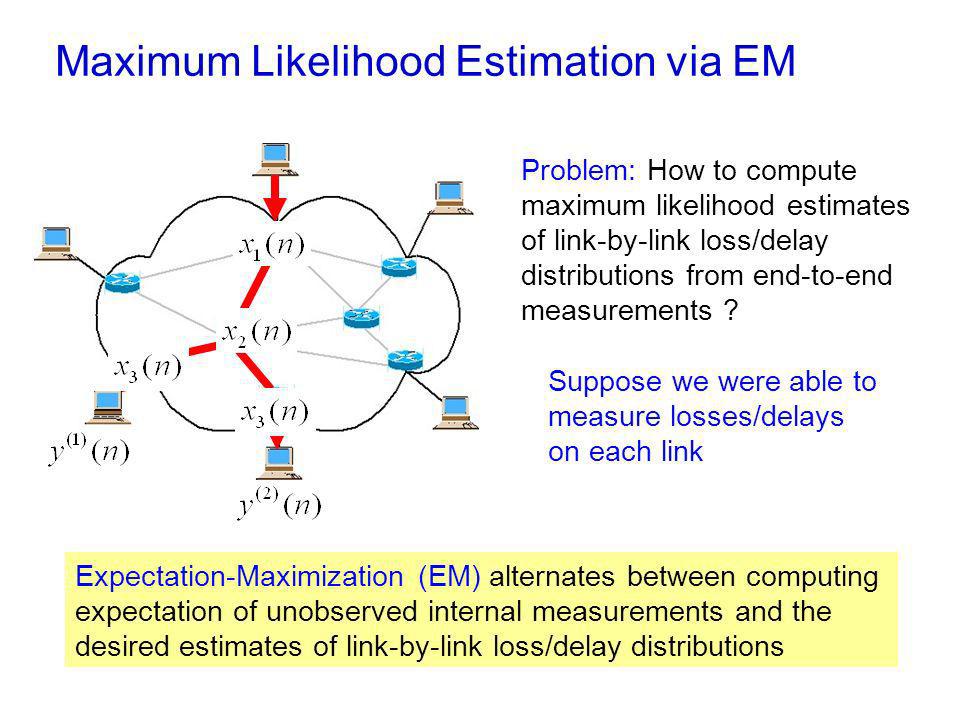 Maximum Likelihood Estimation via EM

$x_1(n)$

$x_2(n)$

$x_3(n)$

$x_3(n)$

$y^{(1)}(n)$

$y^{(2)}(n)$

Problem: How to compute maximum likelihood estimates of link-by-link loss/delay distributions from end-to-end measurements ?

Suppose we were able to measure losses/delays on each link

Expectation-Maximization (EM) alternates between computing expectation of unobserved internal measurements and the desired estimates of link-by-link loss/delay distributions